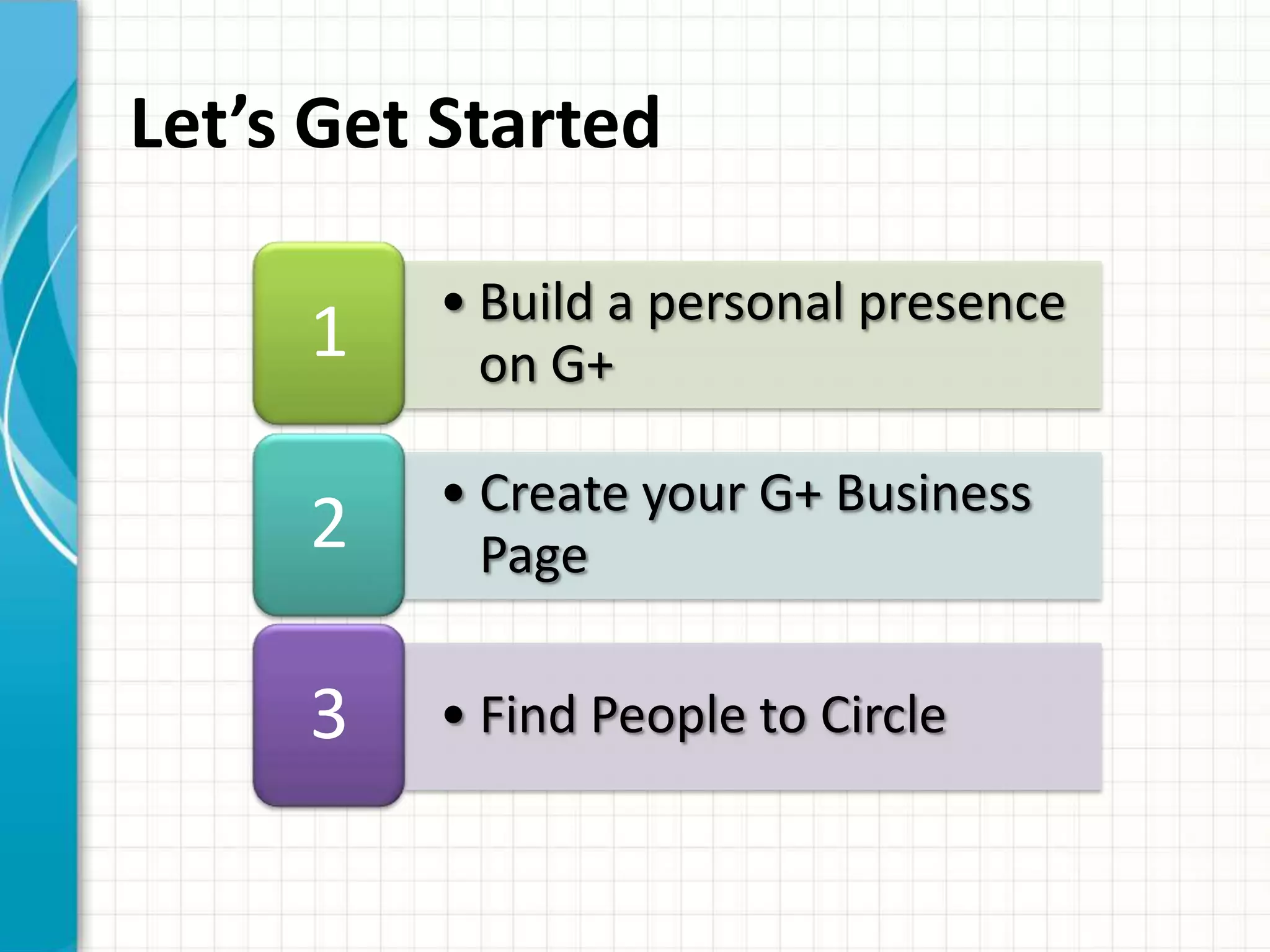 Let’s Get Started

1

• Build a personal presence on G+

2

• Create your G+ Business Page

3

• Find People to Circle